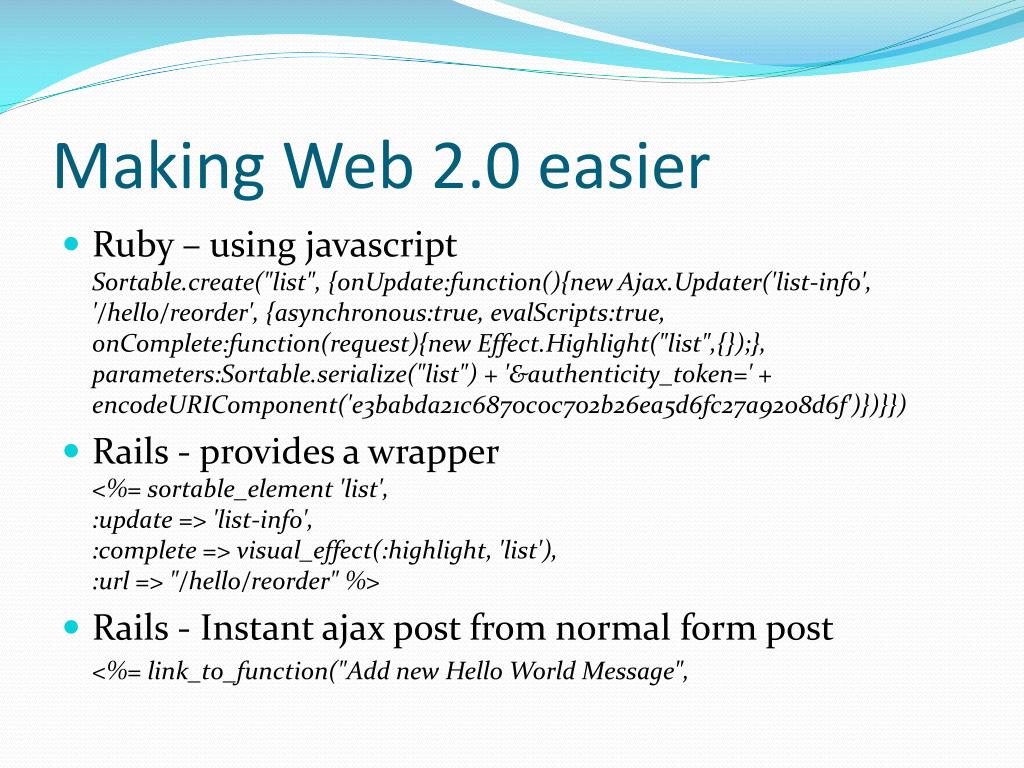 Making Web 2.0 easier

Ruby – using javascript
Sortable.create("list", {onUpdate:function(){new Ajax.Updater('list-info', '/hello/reorder', {asynchronous:true, evalScripts:true, onComplete:function(request){new Effect.Highlight("list",{});}, parameters:Sortable.serialize("list") + '&authenticity_token=' + encodeURIComponent('e3babda21c6870c0c702b26ea5d6fc27a9208d6f')})}})

Rails - provides a wrapper
<%= sortable_element 'list',
:update => 'list-info',
:complete => visual_effect(:highlight, 'list'),
:url => "/hello/reorder" %>

Rails - Instant ajax post from normal form post
<%= link_to_function("Add new Hello World Message",